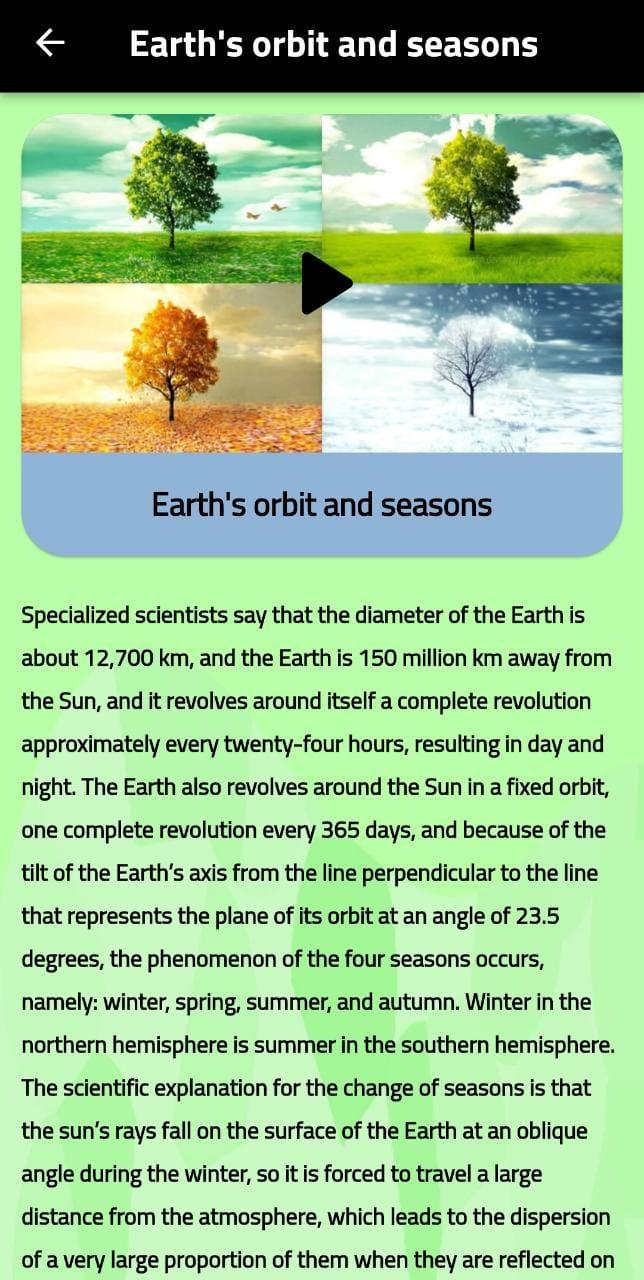 Earth's orbit and seasons

Earth's orbit and seasons

Specialized scientists say that the diameter of the Earth is about 12,700 km, and the Earth is 150 million km away from the Sun, and it revolves around itself a complete revolution approximately every twenty-four hours, resulting in day and night. The Earth also revolves around the Sun in a fixed orbit, one complete revolution every 365 days, and because of the tilt of the Earth's axis from the line perpendicular to the line that represents the plane of its orbit at an angle of 23.5 degrees, the phenomenon of the four seasons occurs, namely: winter, spring, summer, and autumn. Winter in the northern hemisphere is summer in the southern hemisphere. The scientific explanation for the change of seasons is that the sun's rays fall on the surface of the Earth at an oblique angle during the winter, so it is forced to travel a large distance from the atmosphere, which leads to the dispersion of a very large proportion of them when they are reflected on